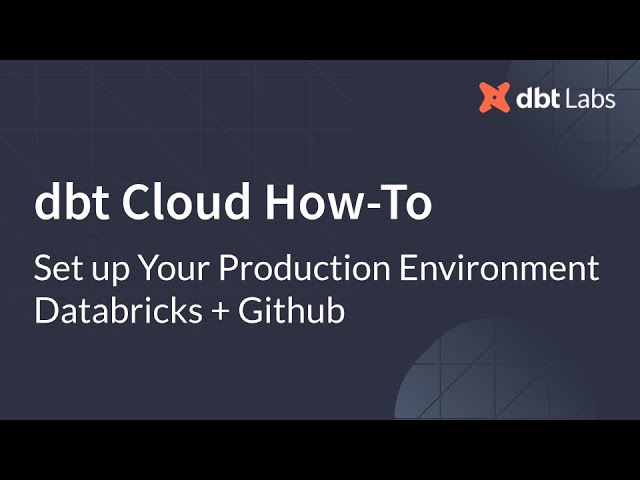 dbt Labs

dbt Cloud How-To

Set up Your Production Environment
Databricks + Github